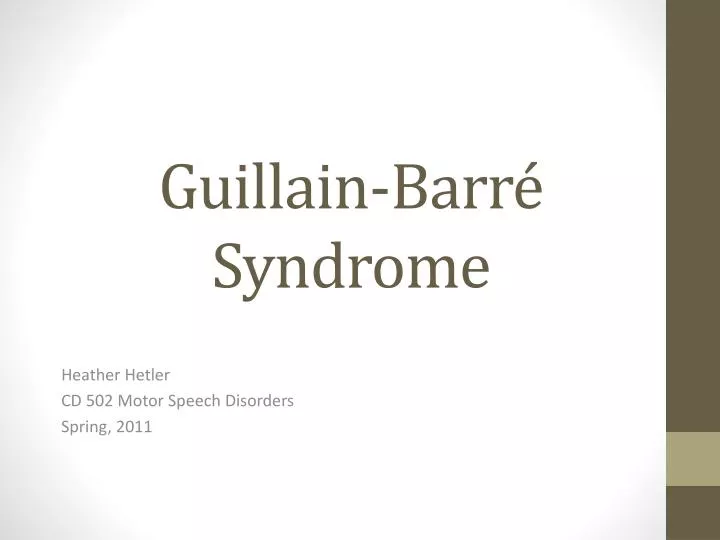 Guillain-Barré Syndrome

Heather Hetler
CD 502 Motor Speech Disorders
Spring, 2011